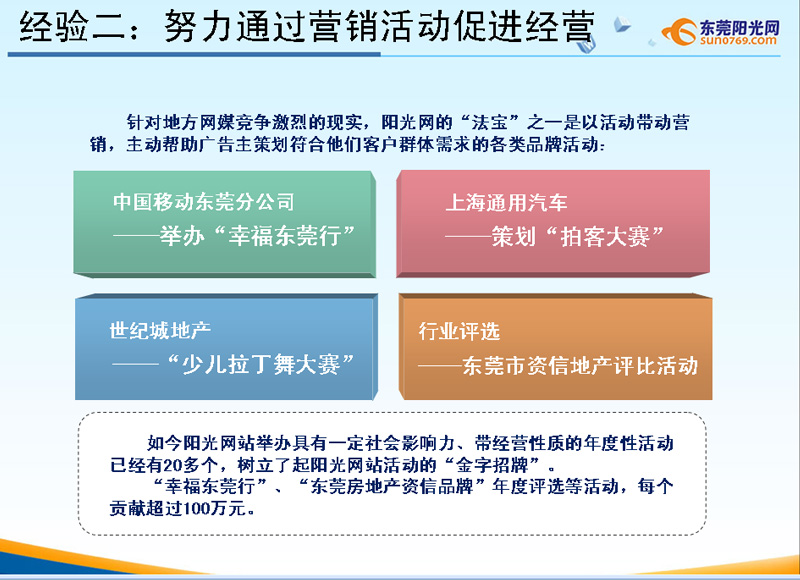 经验二：努力通过营销活动促进经营

东莞阳光网
sun0769.com

针对地方网媒竞争激烈的现实，阳光网的“法宝”之一是以活动带动营销，主动帮助广告主策划符合他们客户群体需求的各类品牌活动：

中国移动东莞分公司
——举办“幸福东莞行”

上海通用汽车
——策划“拍客大赛”

世纪城地产
——“少儿拉丁舞大赛”

行业评选
——东莞市资信地产评比活动

如今阳光网站举办具有一定社会影响力、带经营性质的年度性活动已经有20多个，树立了起阳光网站活动的“金字招牌”。
“幸福东莞行”、“东莞房地产资信品牌”年度评选等活动，每个贡献超过100万元。